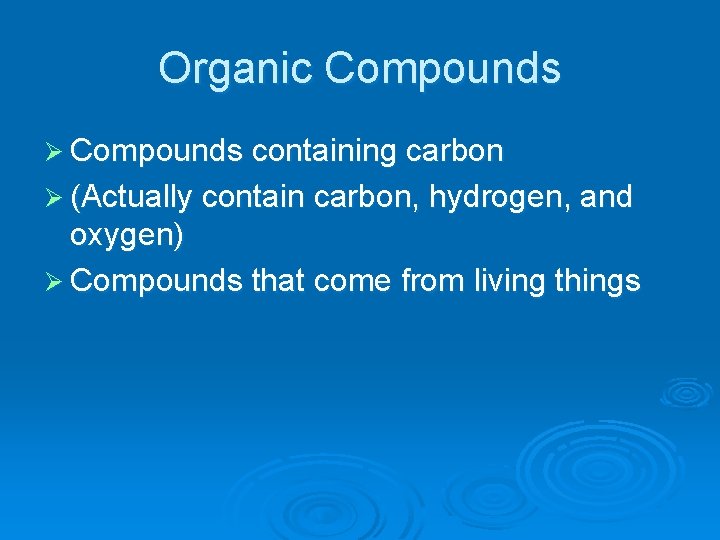 Organic Compounds

➢ Compounds containing carbon
➢ (Actually contain carbon, hydrogen, and oxygen)
➢ Compounds that come from living things